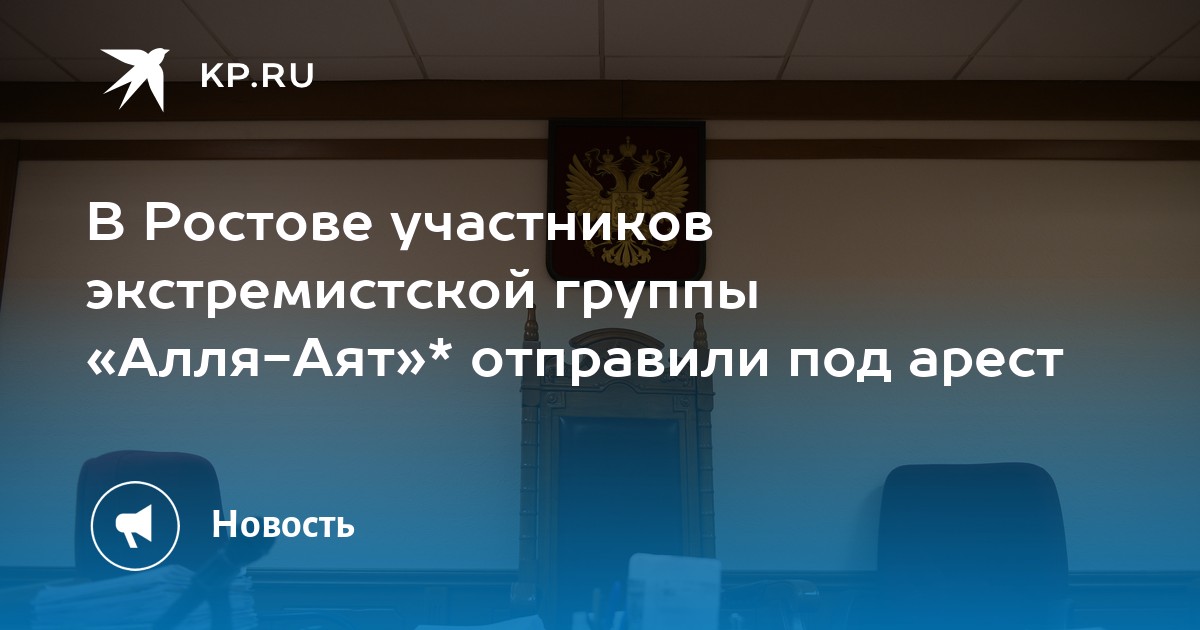 KP.RU

В Ростове участников экстремистской группы «Алля-Аят»* отправили под арест

Новость